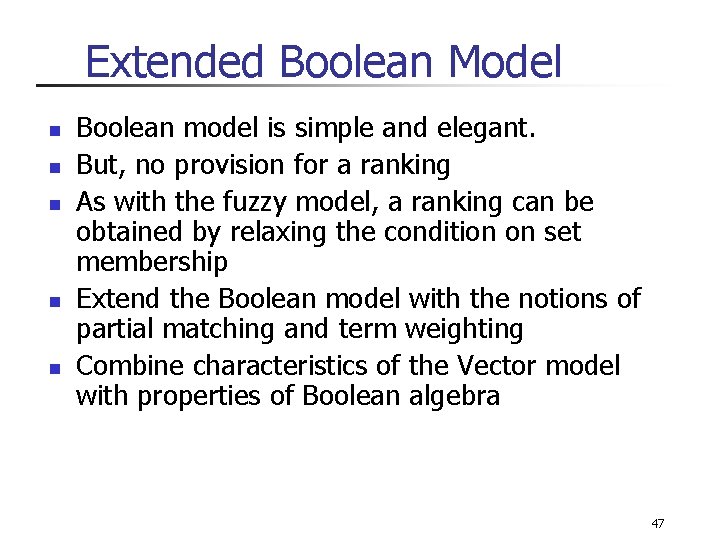 Extended Boolean Model

- Boolean model is simple and elegant.
- But, no provision for a ranking
- As with the fuzzy model, a ranking can be obtained by relaxing the condition on set membership
- Extend the Boolean model with the notions of partial matching and term weighting
- Combine characteristics of the Vector model with properties of Boolean algebra

47